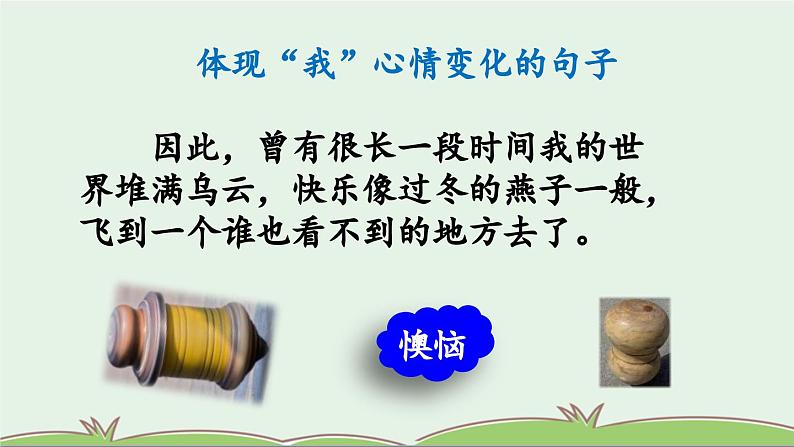 体现“我”心情变化的句子

因此，曾有很长一段时间我的世界堆满乌云，快乐像过冬的燕子一般，飞到一个谁也看不到的地方去了。

懊恼